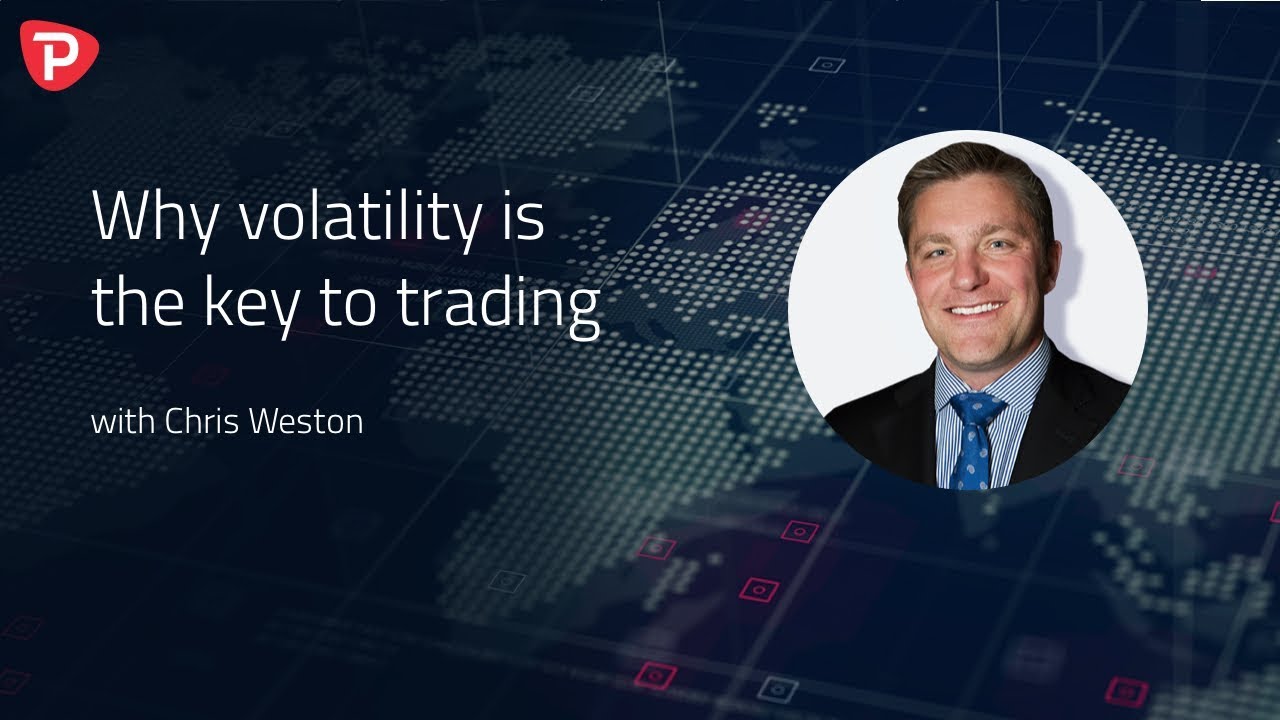 P

Why volatility is the key to trading

with Chris Weston